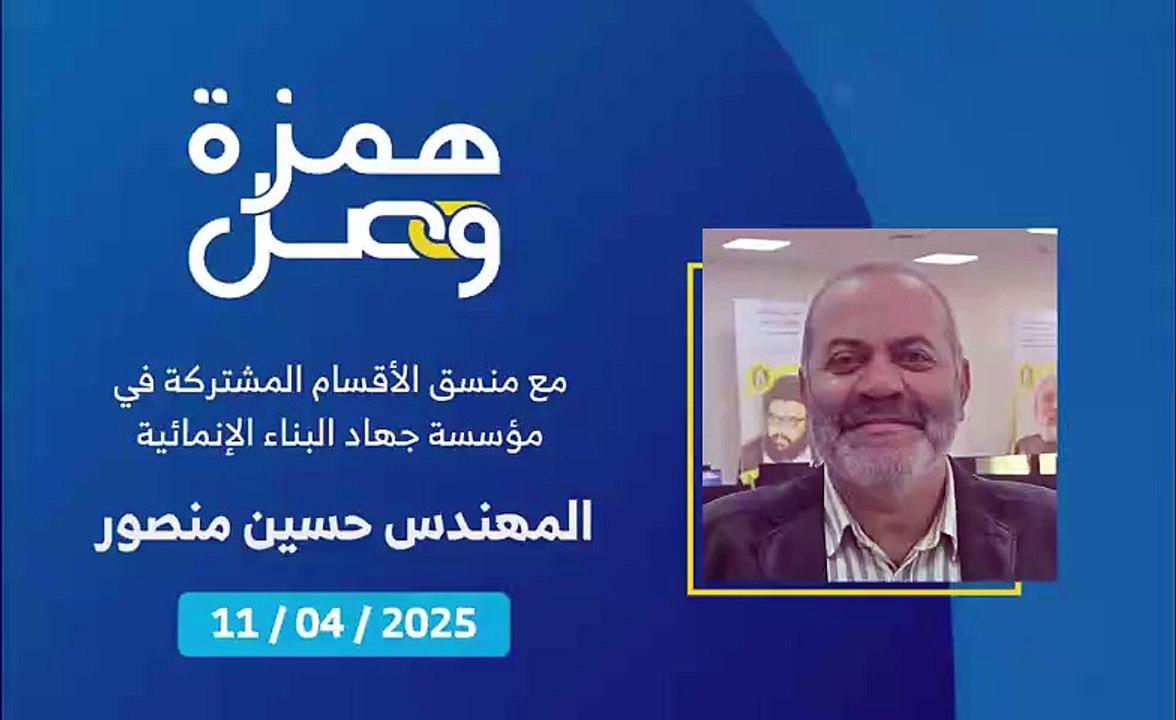 همزة وصل

مع منسق الأقسام المشتركة في مؤسسة جهاد البناء الإنمائية

المهندس حسين منصور

11 / 04 / 2025